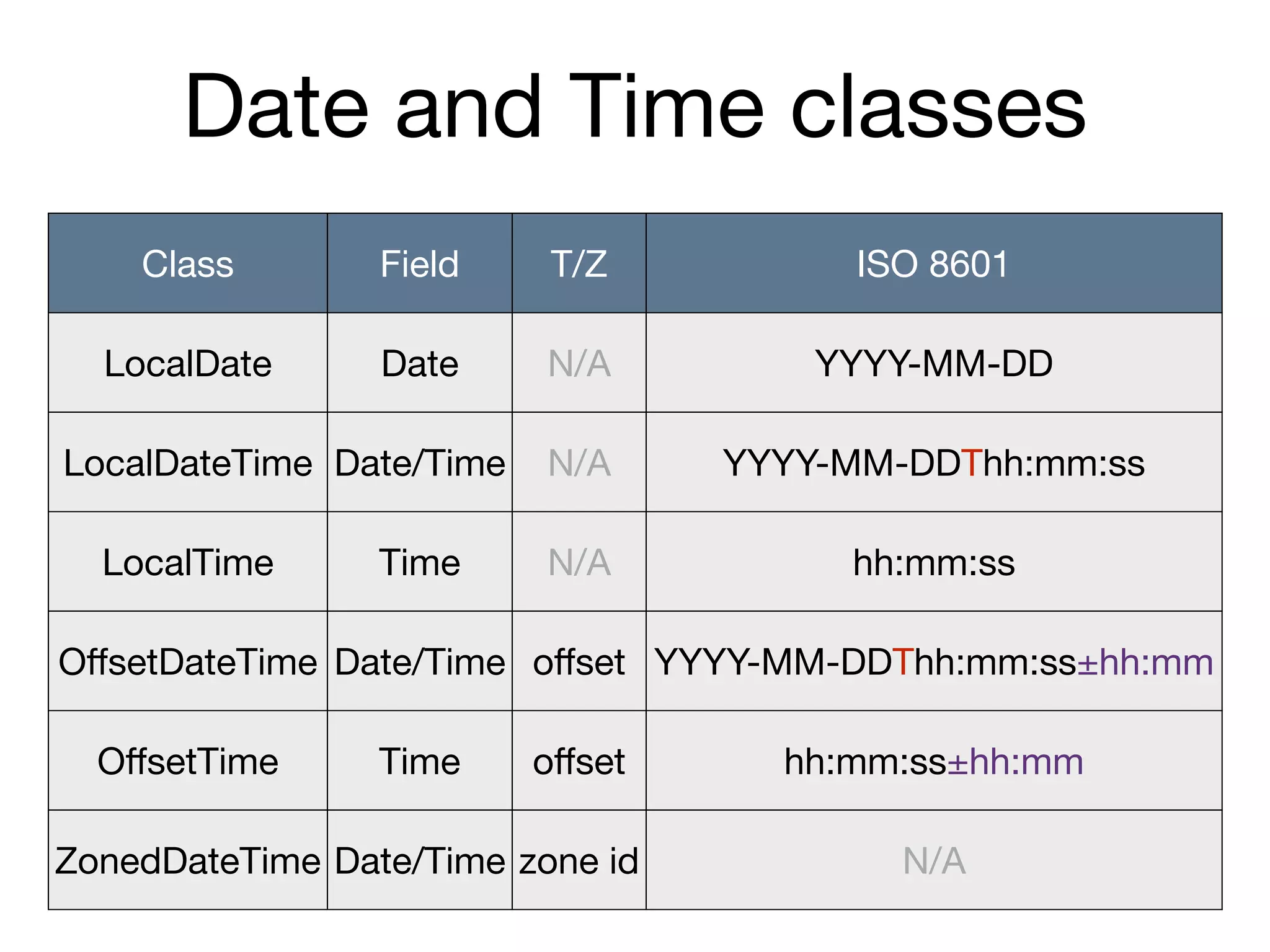 Date and Time classes

| Class | Field | T/Z | ISO 8601 |
|---|---|---|---|
| LocalDate | Date | N/A | YYYY-MM-DD |
| LocalDateTime | Date/Time | N/A | YYYY-MM-DDThh:mm:ss |
| LocalTime | Time | N/A | hh:mm:ss |
| OffsetDateTime | Date/Time | offset | YYYY-MM-DDThh:mm:ss±hh:mm |
| OffsetTime | Time | offset | hh:mm:ss±hh:mm |
| ZonedDateTime | Date/Time | zone id | N/A |